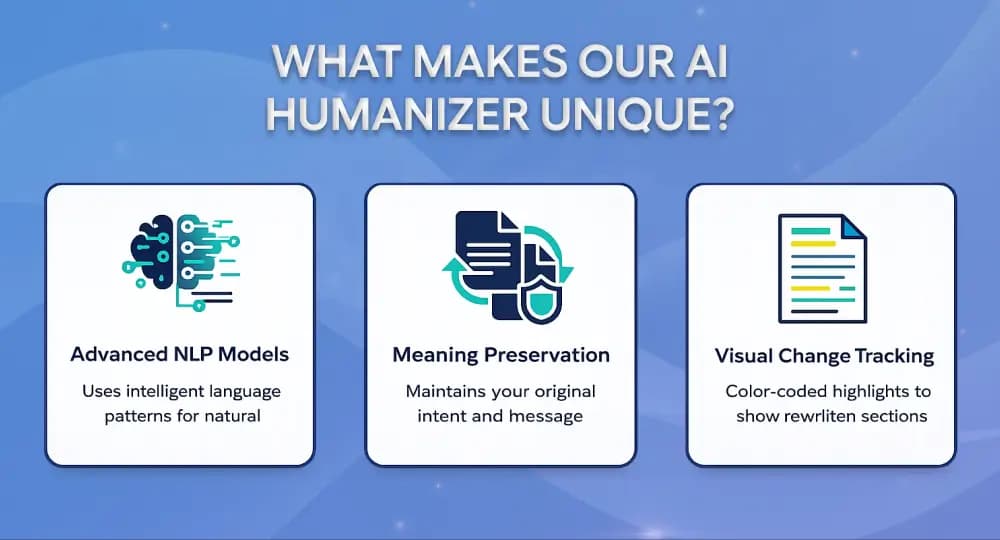 WHAT MAKES OUR AI HUMANIZER UNIQUE?

Advanced NLP Models

Uses intelligent language patterns for natural

Meaning Preservation

Maintains your original intent and message

Visual Change Tracking

Color-coded highlights to show rewrliten sections